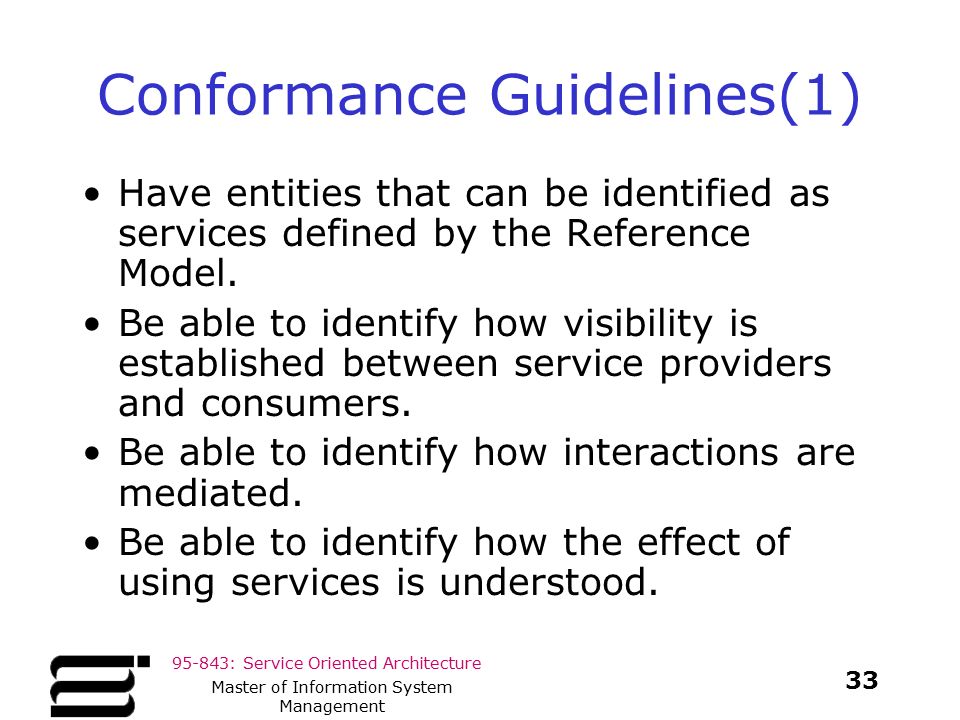 Conformance Guidelines(1)

• Have entities that can be identified as services defined by the Reference Model.

• Be able to identify how visibility is established between service providers and consumers.

• Be able to identify how interactions are mediated.

• Be able to identify how the effect of using services is understood.

95-843: Service Oriented Architecture

Master of Information System Management

33